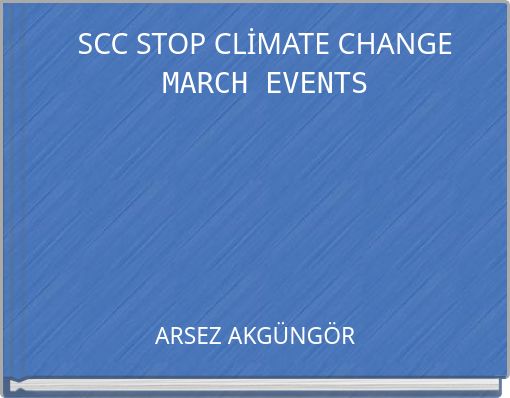 SCC STOP CLİMATE CHANGE MARCH  EVENTS

ARSEZ AKGÜNGÖR